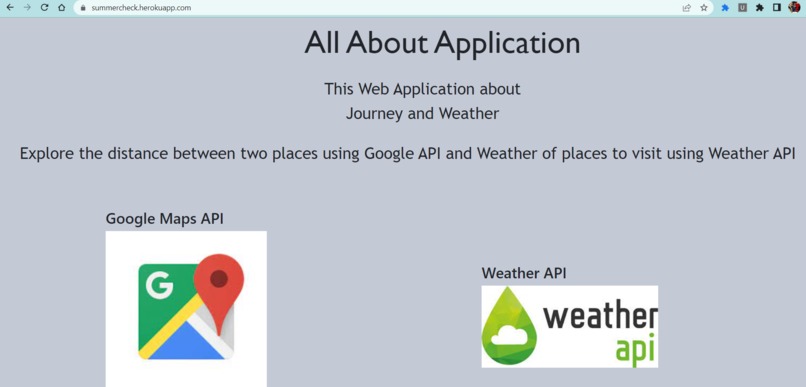 summercheck.herokuapp.com

All About Application

This Web Application about
Journey and Weather

Explore the distance between two places using Google API and Weather of places to visit using Weather API

Google Maps API

G

Weather API

weather
api